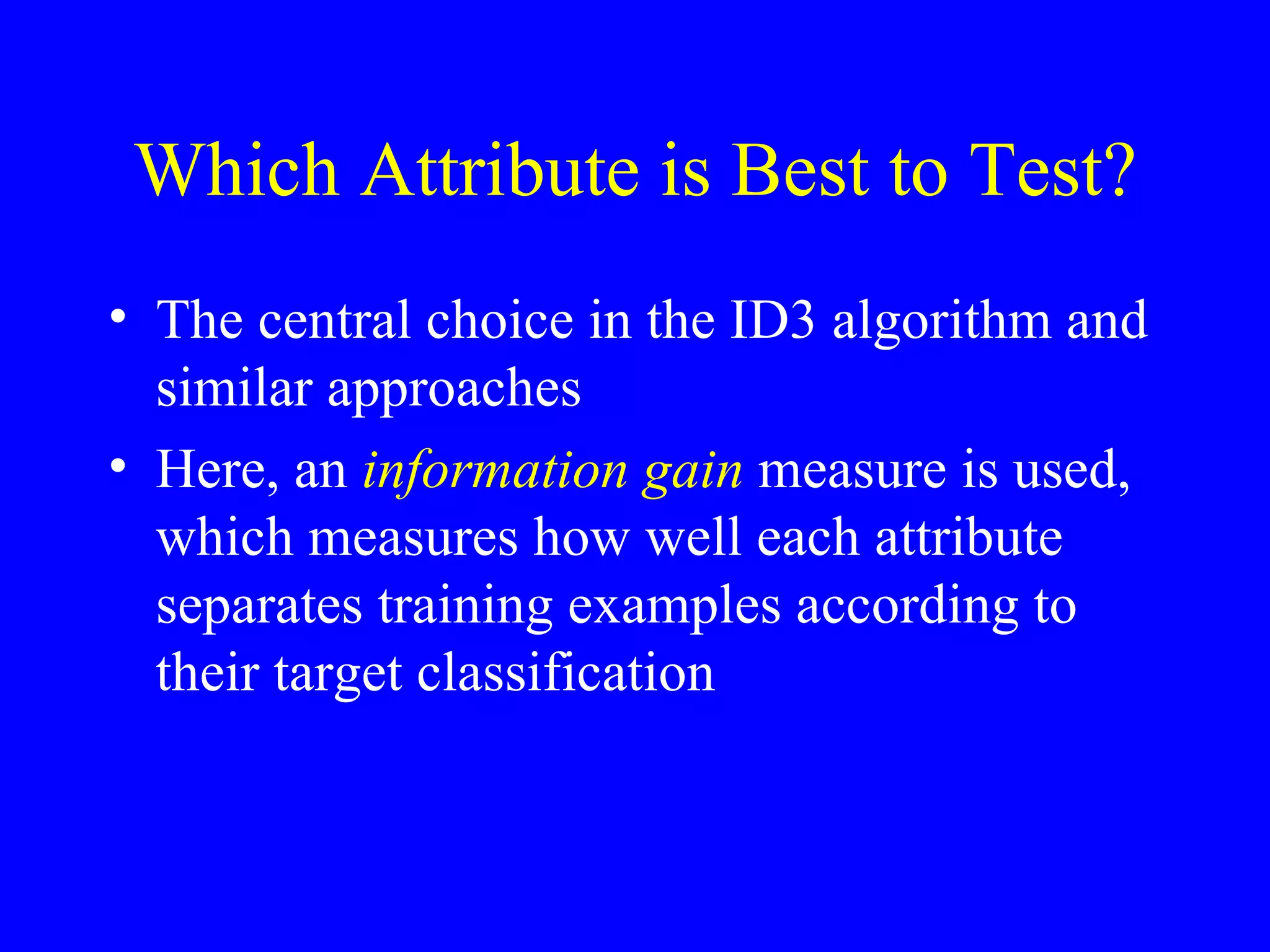 Which Attribute is Best to Test?

• The central choice in the ID3 algorithm and similar approaches

• Here, an information gain measure is used, which measures how well each attribute separates training examples according to their target classification